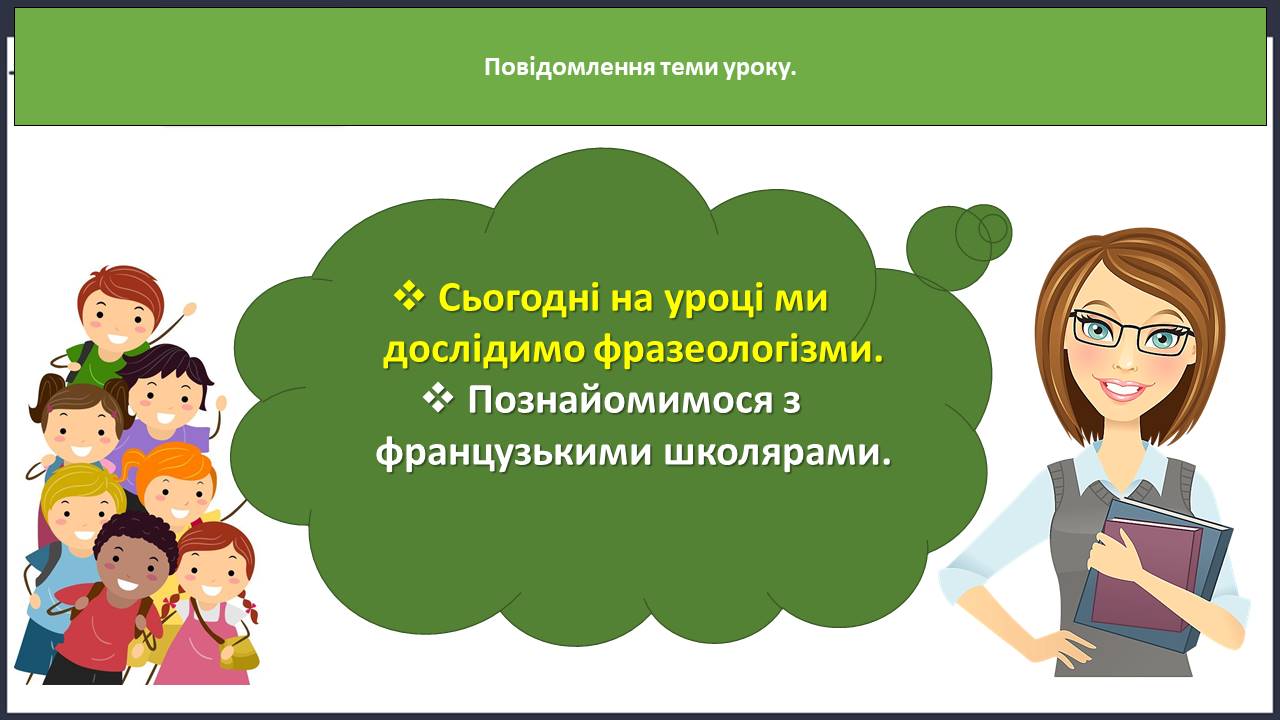 Повідомлення теми уроку.

❖ Сьогодні на уроці ми дослідимо фразеологізми.

❖ Познайомимося з французькими школярами.